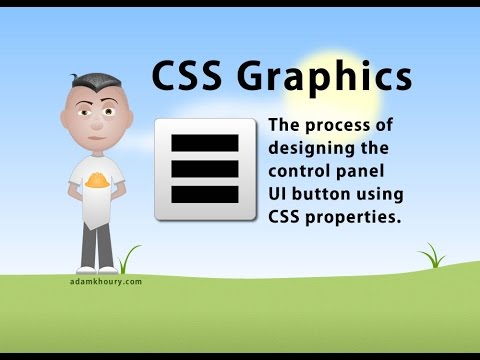 CSS Graphics

The process of designing the control panel UI button using CSS properties.

adamkhoury.com